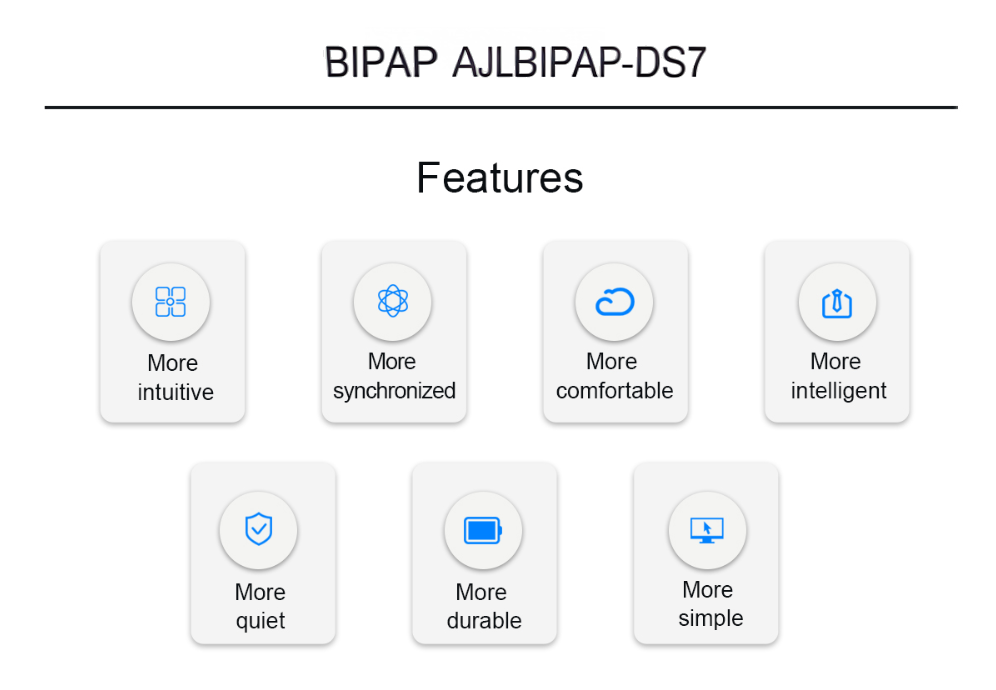 BIPAP AJLBIPAP-DS7

Features

More intuitive

More synchronized

More comfortable

More intelligent

More quiet

More durable

More simple